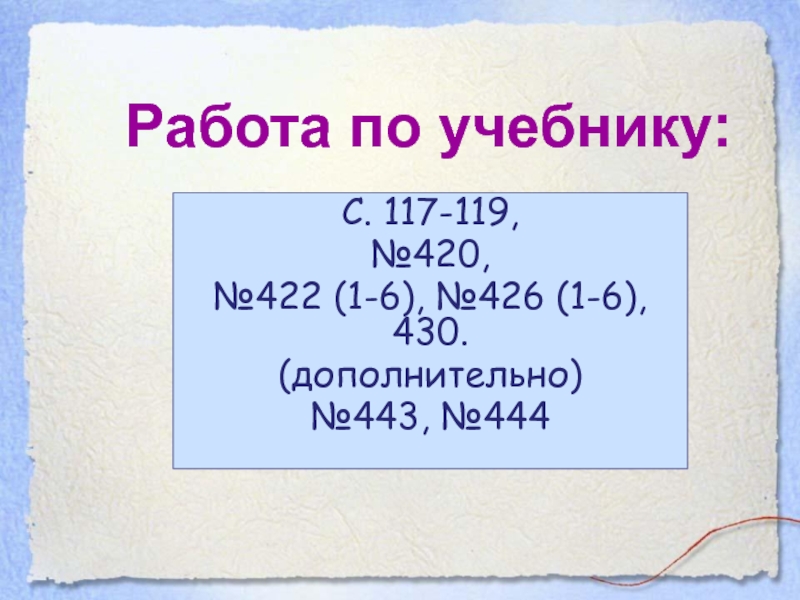 Работа по учебнику:

С. 117-119,
№420,
№422 (1-6), №426 (1-6), 430.
(дополнительно)
№443, №444